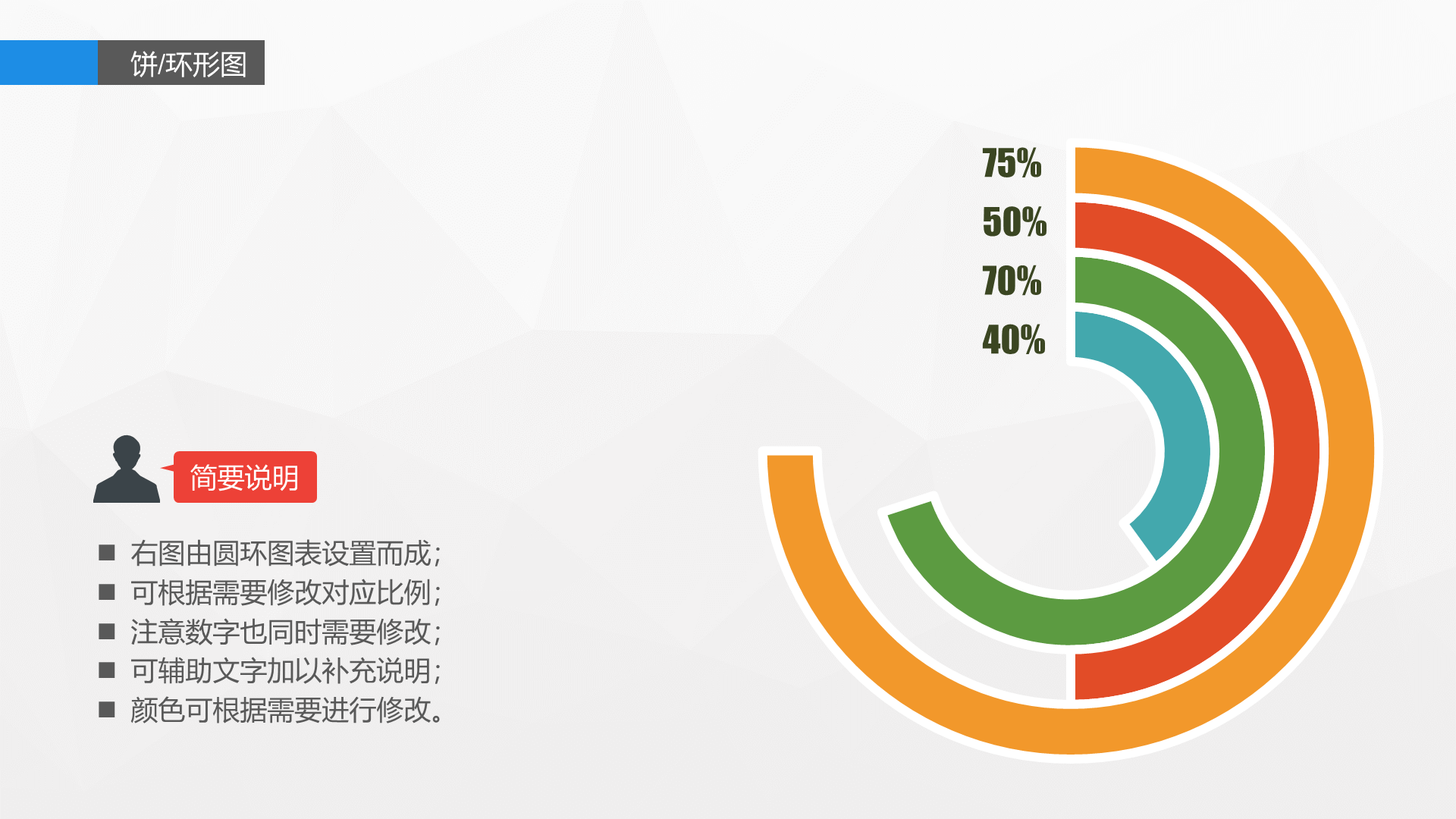 饼/环形图

75%
50%
70%
40%

简要说明

■ 右图由圆环图表设置而成;
■ 可根据需要修改对应比例;
■ 注意数字也同时需要修改;
■ 可辅助文字加以补充说明;
■ 颜色可根据需要进行修改。